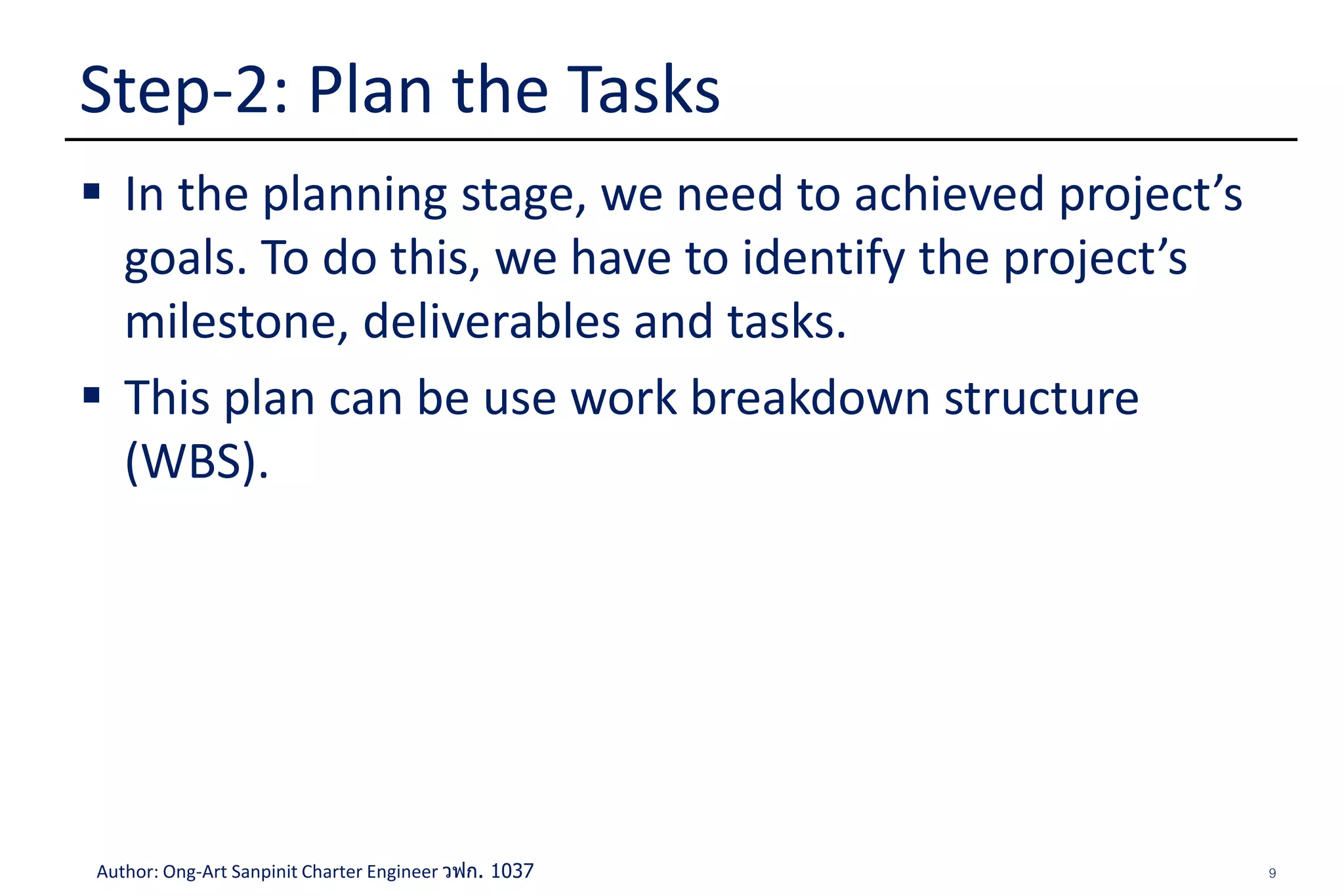 Step-2: Plan the Tasks

▪ In the planning stage, we need to achieved project’s goals. To do this, we have to identify the project’s milestone, deliverables and tasks.

▪ This plan can be use work breakdown structure (WBS).

Author: Ong-Art Sanpinit Charter Engineer วฟก. 1037

9